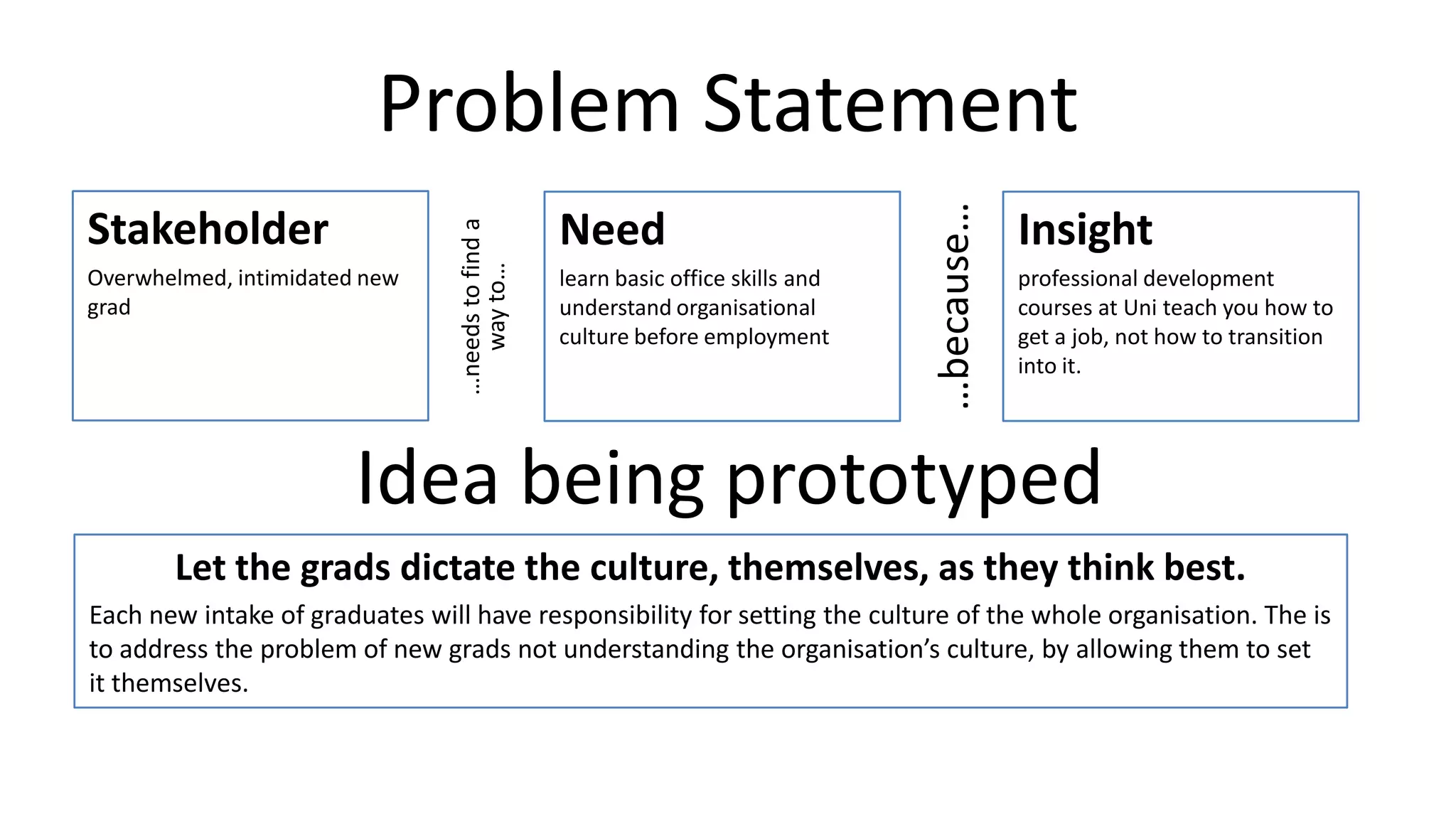 Problem Statement

Stakeholder
Overwhelmed, intimidated new grad

...needs to find a way to...

Need
learn basic office skills and understand organisational culture before employment

...because...

Insight
professional development courses at Uni teach you how to get a job, not how to transition into it.

Idea being prototyped

Let the grads dictate the culture, themselves, as they think best.
Each new intake of graduates will have responsibility for setting the culture of the whole organisation. The is to address the problem of new grads not understanding the organisation's culture, by allowing them to set it themselves.